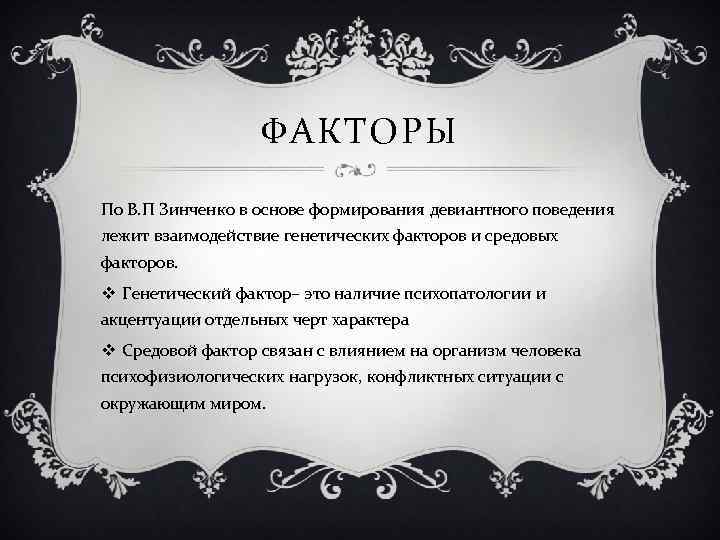 ФАКТОРЫ

По В.П Зинченко в основе формирования девиантного поведения лежит взаимодействие генетических факторов и средовых факторов.

❖ Генетический фактор– это наличие психопатологии и акцентуации отдельных черт характера

❖ Средовой фактор связан с влиянием на организм человека психофизиологических нагрузок, конфликтных ситуации с окружающим миром.